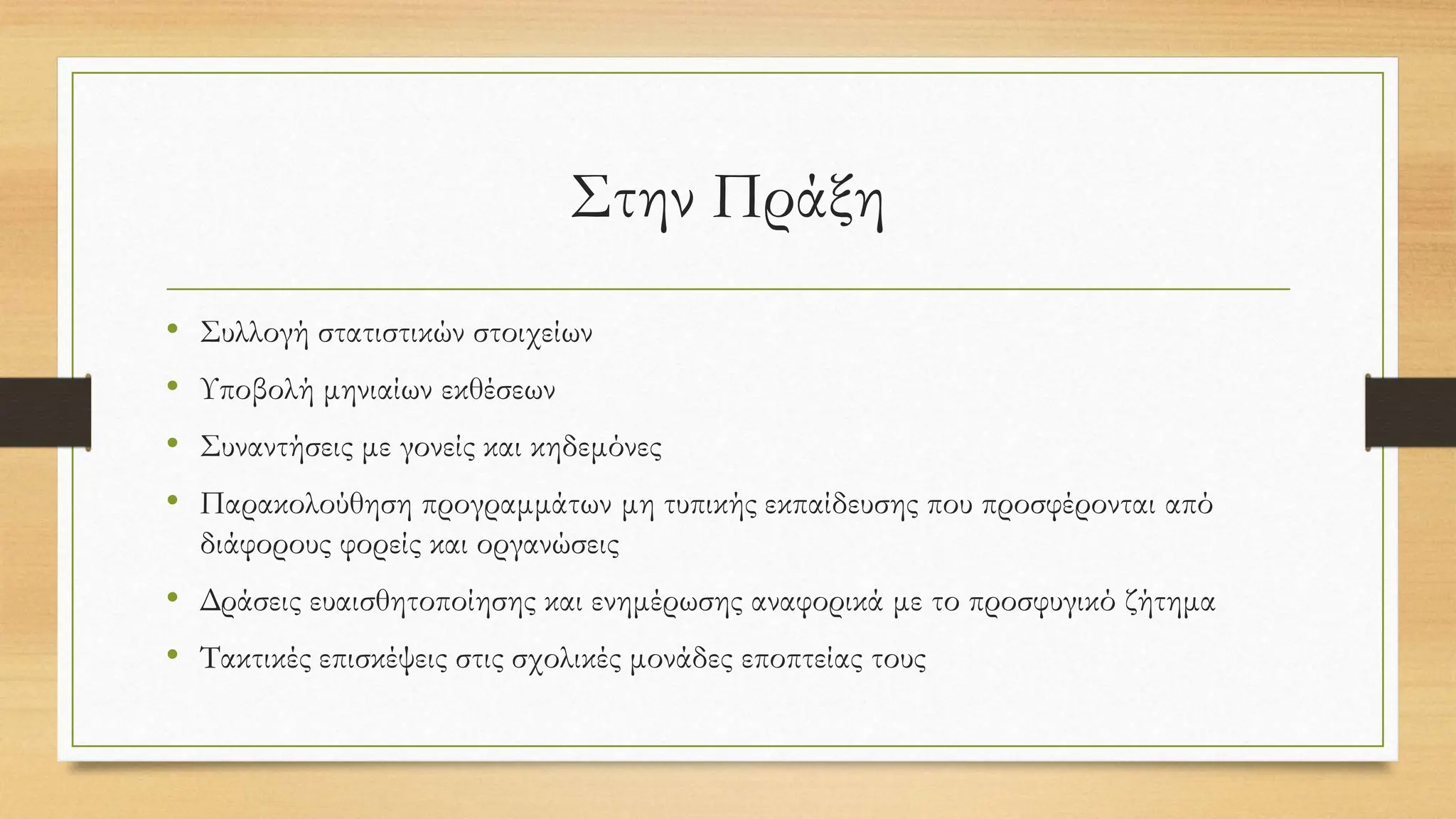 Στην Πράξη

• Συλλογή στατιστικών στοιχείων
• Υποβολή μηνιαίων εκθέσεων
• Συναντήσεις με γονείς και κηδεμόνες
• Παρακολούθηση προγραμμάτων μη τυπικής εκπαίδευσης που προσφέρονται από διάφορους φορείς και οργανώσεις
• Δράσεις ευαισθητοποίησης και ενημέρωσης αναφορικά με το προσφυγικό ζήτημα
• Τακτικές επισκέψεις στις σχολικές μονάδες εποπτείας τους